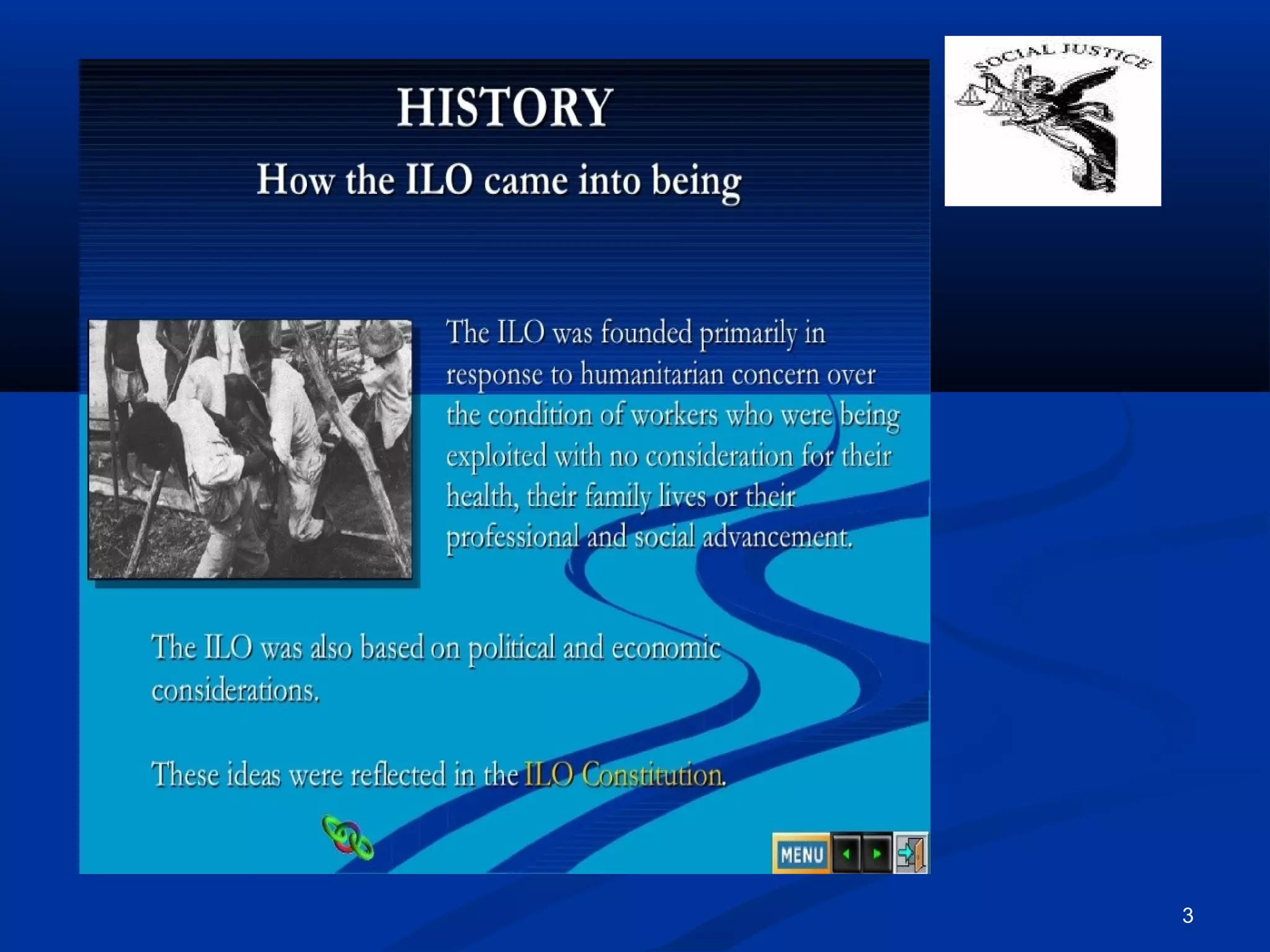 HISTORY

How the ILO came into being

SOCIAL JUSTICE

The ILO was founded primarily in response to humanitarian concern over the condition of workers who were being exploited with no consideration for their health, their family lives or their professional and social advancement.

The ILO was also based on political and economic considerations.

These ideas were reflected in the ILO Constitution.

MENU

3